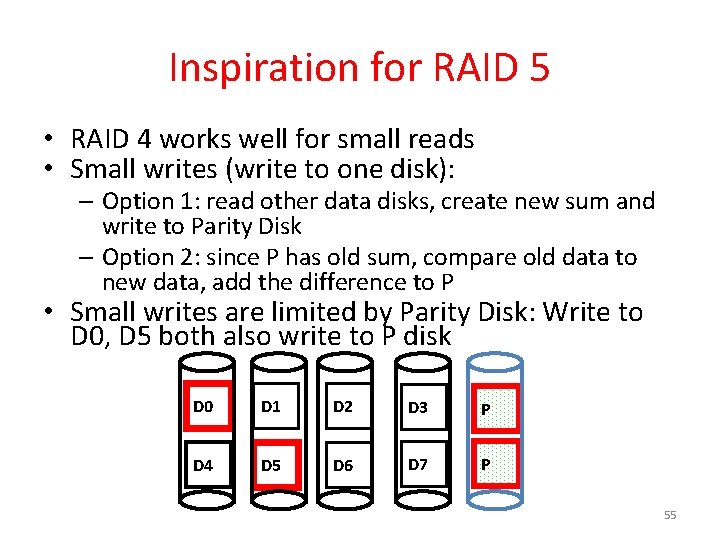 Inspiration for RAID 5

• RAID 4 works well for small reads
• Small writes (write to one disk):
  – Option 1: read other data disks, create new sum and write to Parity Disk
  – Option 2: since P has old sum, compare old data to new data, add the difference to P
• Small writes are limited by Parity Disk: Write to D0, D5 both also write to P disk

D0
D1
D2
D3
P
D4
D5
D6
D7
P

55